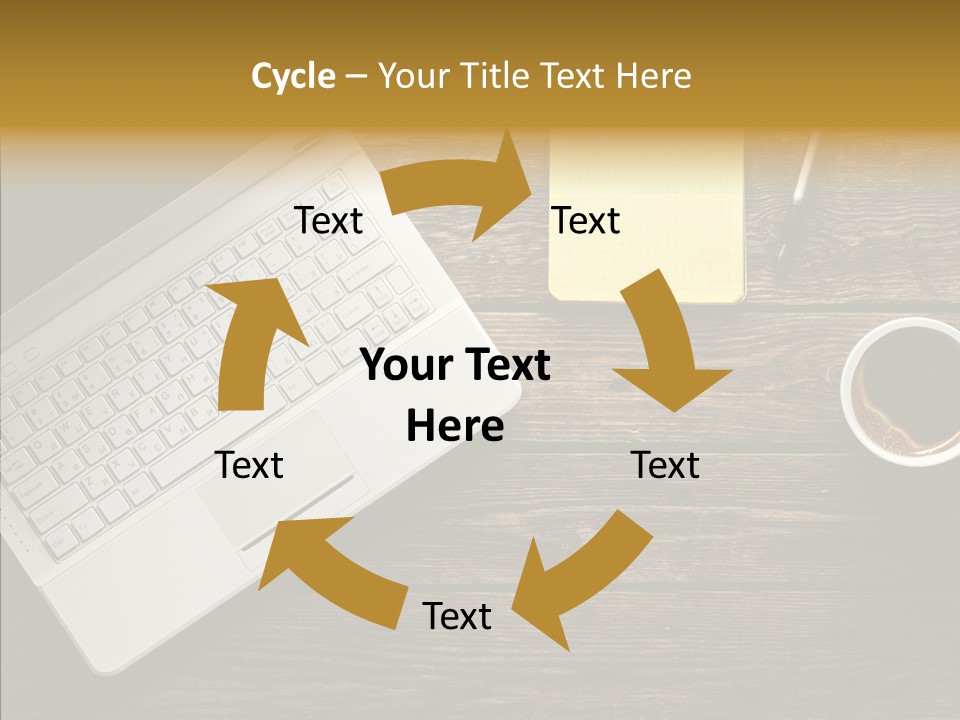 Cycle – Your Title Text Here

Text

Text

Your Text Here

Text

Text

Text